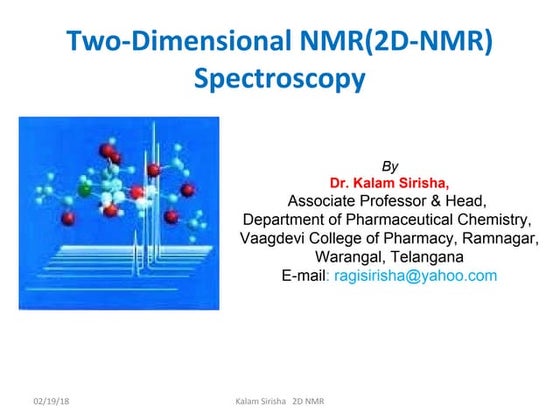 Two-Dimensional NMR(2D-NMR) Spectroscopy

By
Dr. Kalam Sirisha,
Associate Professor & Head,
Department of Pharmaceutical Chemistry,
Vaagdevi College of Pharmacy, Ramnagar,
Warangal, Telangana
E-mail: ragisirisha@yahoo.com

02/19/18

Kalam Sirisha 2D NMR